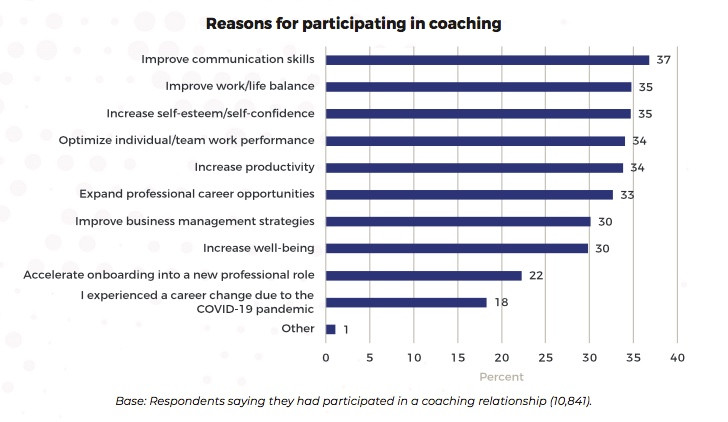 Reasons for participating in coaching

Improve communication skills 37
Improve work/life balance 35
Increase self-esteem/self-confidence 35
Optimize individual/team work performance 34
Increase productivity 34
Expand professional career opportunities 33
Improve business management strategies 30
Increase well-being 30
Accelerate onboarding into a new professional role 22
I experienced a career change due to the COVID-19 pandemic 18
Other 1

0 5 10 15 20 25 30 35 40
Percent

Base: Respondents saying they had participated in a coaching relationship (10,841).